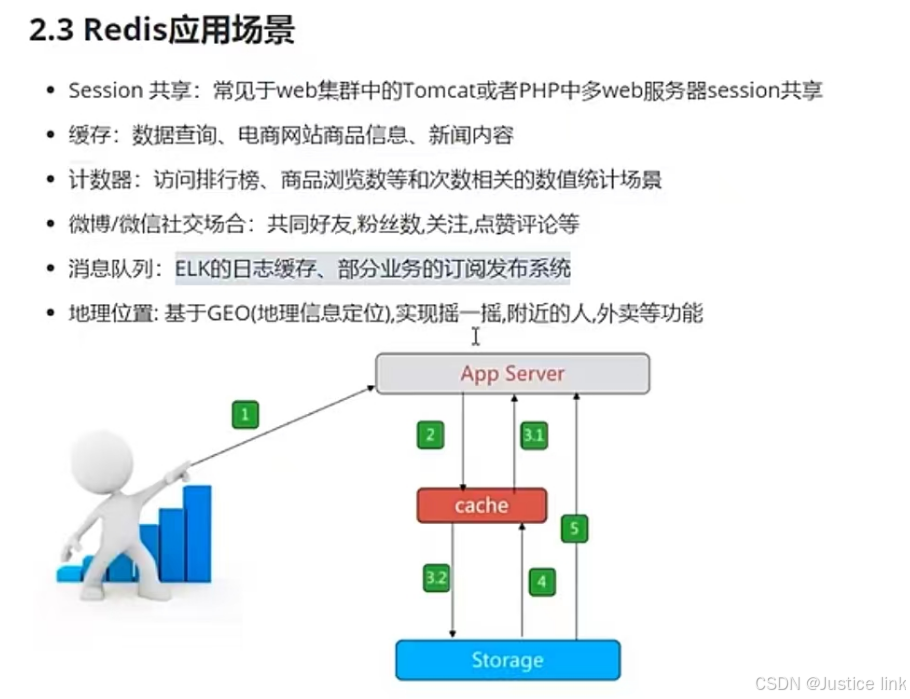 2.3 Redis应用场景

- Session 共享：常见于web集群中的Tomcat或者PHP中多web服务器session共享
- 缓存：数据查询、电商网站商品信息、新闻内容
- 计数器：访问排行榜、商品浏览数等和次数相关的数值统计场景
- 微博/微信社交场合：共同好友,粉丝数,关注,点赞评论等
- 消息队列：ELK的日志缓存、部分业务的订阅发布系统
- 地理位置: 基于GEO(地理信息定位),实现摇一摇,附近的人,外卖等功能

App Server

1

2

3.1

cache

5

3.2

4

Storage

CSDN @Justice link